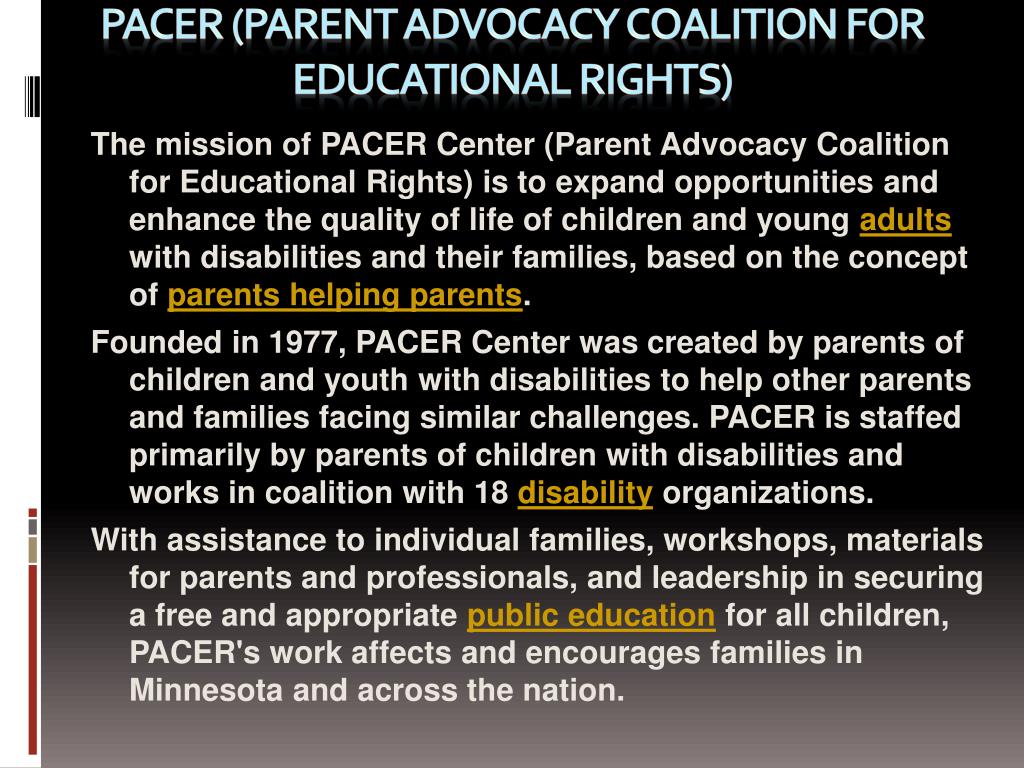 PACER (PARENT ADVOCACY COALITION FOR EDUCATIONAL RIGHTS)

The mission of PACER Center (Parent Advocacy Coalition for Educational Rights) is to expand opportunities and enhance the quality of life of children and young adults with disabilities and their families, based on the concept of parents helping parents.

Founded in 1977, PACER Center was created by parents of children and youth with disabilities to help other parents and families facing similar challenges. PACER is staffed primarily by parents of children with disabilities and works in coalition with 18 disability organizations.

With assistance to individual families, workshops, materials for parents and professionals, and leadership in securing a free and appropriate public education for all children, PACER's work affects and encourages families in Minnesota and across the nation.